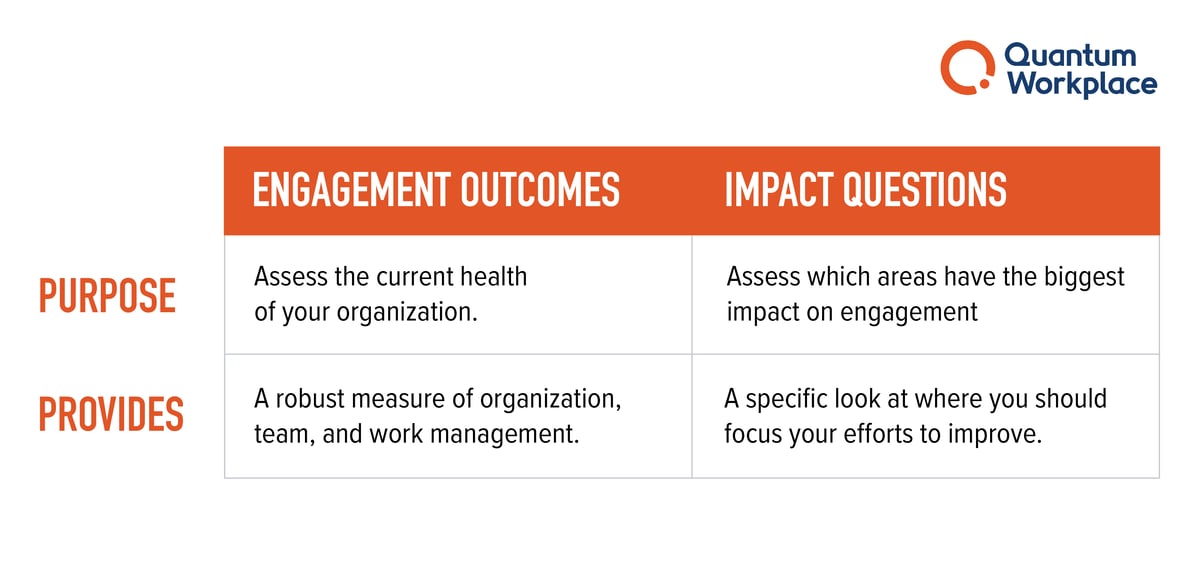 Quantum Workplace

| | ENGAGEMENT OUTCOMES | IMPACT QUESTIONS |
|---|---|---|
| PURPOSE | Assess the current health of your organization. | Assess which areas have the biggest impact on engagement |
| PROVIDES | A robust measure of organization, team, and work management. | A specific look at where you should focus your efforts to improve. |